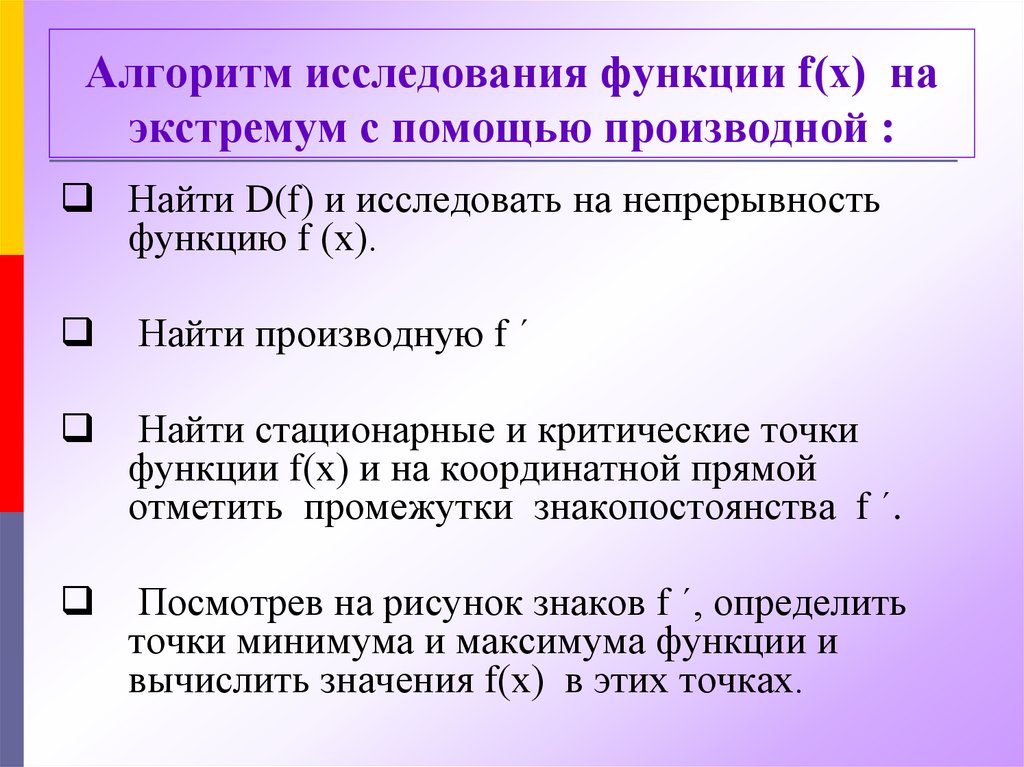 Алгоритм исследования функции f(x) на экстремум с помощью производной :

❑ Найти D(f) и исследовать на непрерывность функцию f (x).

❑ Найти производную f ´

❑ Найти стационарные и критические точки функции f(x) и на координатной прямой отметить промежутки знакопостоянства f ´.

❑ Посмотрев на рисунок знаков f ´, определить точки минимума и максимума функции и вычислить значения f(x) в этих точках.